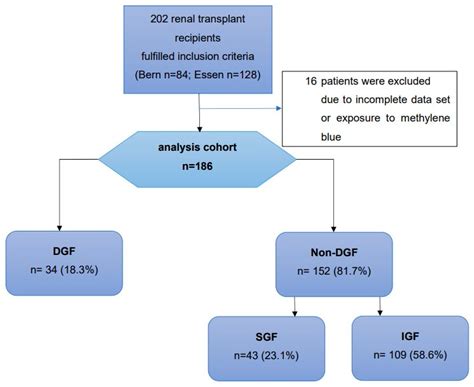 202 renal transplant recipients fulfilled inclusion criteria (Bern n=84; Essen n=128)

16 patients were excluded due to incomplete data set or exposure to methylene blue

analysis cohort
n=186

DGF
n= 34 (18.3%)

Non-DGF
n= 152 (81.7%)

SGF
n=43 (23.1%)

IGF
n= 109 (58.6%)